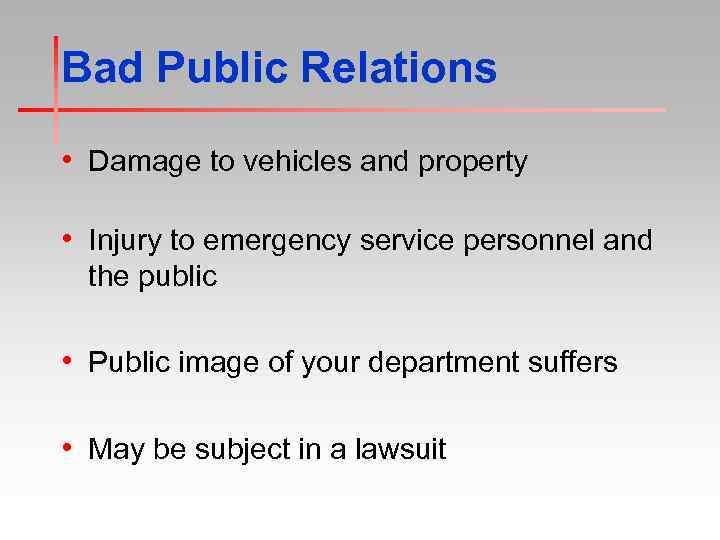 Bad Public Relations

• Damage to vehicles and property

• Injury to emergency service personnel and the public

• Public image of your department suffers

• May be subject in a lawsuit